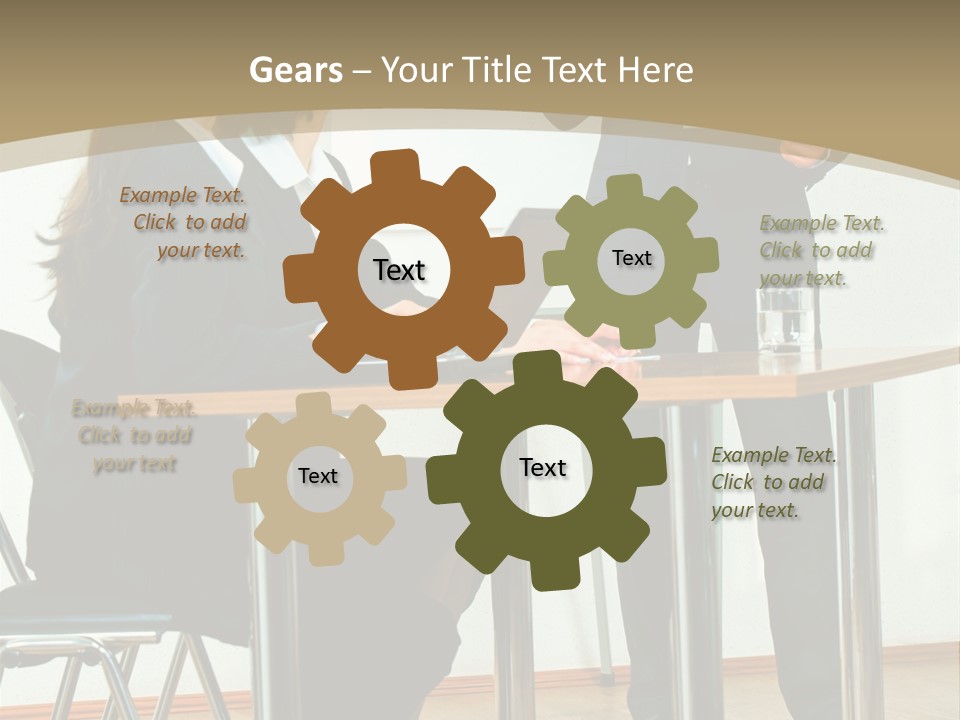 Gears – Your Title Text Here

Example Text. Click to add your text.

Text

Text

Example Text. Click to add your text.

Example Text. Click to add your text

Text

Text

Example Text. Click to add your text.